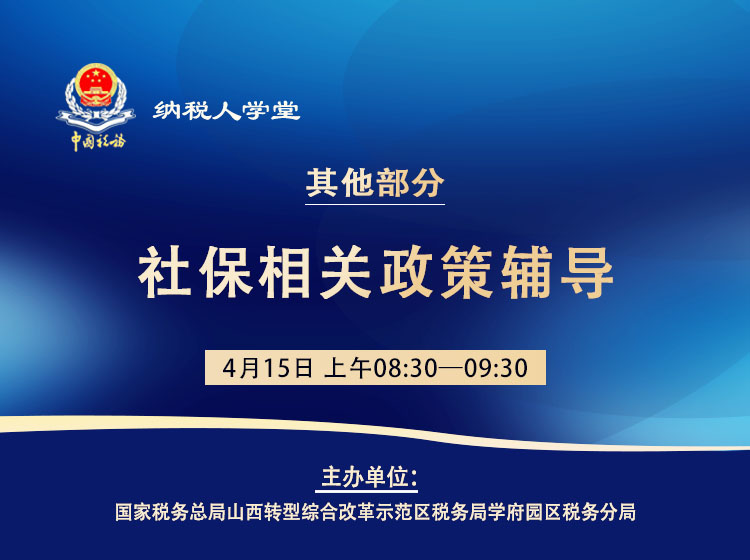 中国税务

纳税人学堂

其他部分

社保相关政策辅导

4月15日 上午08:30—09:30

主办单位：

国家税务总局山西转型综合改革示范区税务局学府园区税务分局